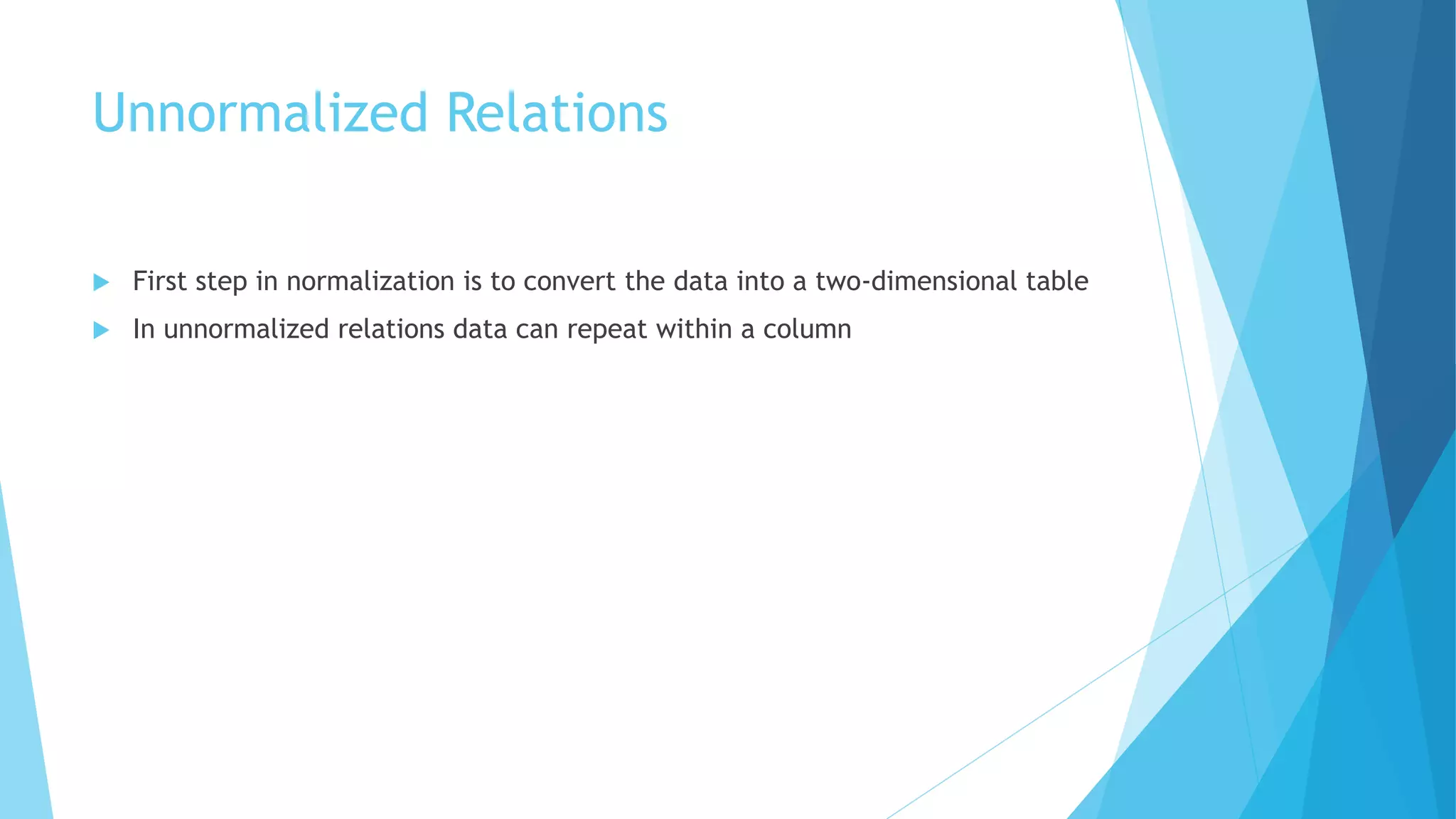 Unnormalized Relations

First step in normalization is to convert the data into a two-dimensional table

In unnormalized relations data can repeat within a column